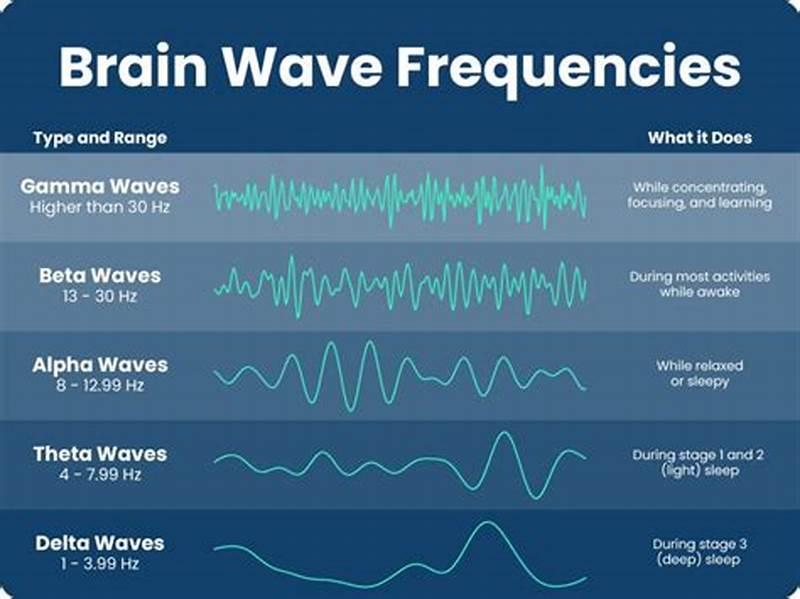 Brain Wave Frequencies

| Type and Range | What it Does |
|---|---|
| Gamma Waves Higher than 30 Hz | While concentrating, focusing, and learning |
| Beta Waves 13 - 30 Hz | During most activities while awake |
| Alpha Waves 8 - 12.99 Hz | While relaxed or sleepy |
| Theta Waves 4 - 7.99 Hz | During stage 1 and 2 (light) sleep |
| Delta Waves 1 - 3.99 Hz | During stage 3 (deep) sleep |